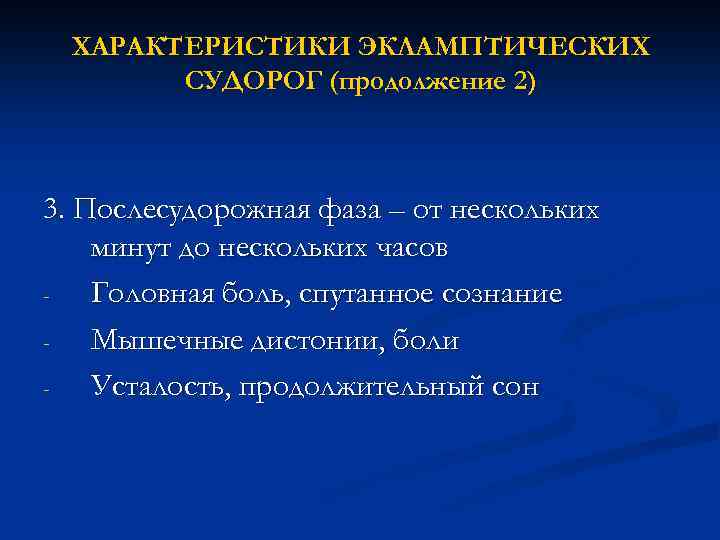 ХАРАКТЕРИСТИКИ ЭКЛАМПТИЧЕСКИХ СУДОРОГ (продолжение 2)

3. Послесудорожная фаза – от нескольких минут до нескольких часов

- Головная боль, спутанное сознание

- Мышечные дистонии, боли

- Усталость, продолжительный сон